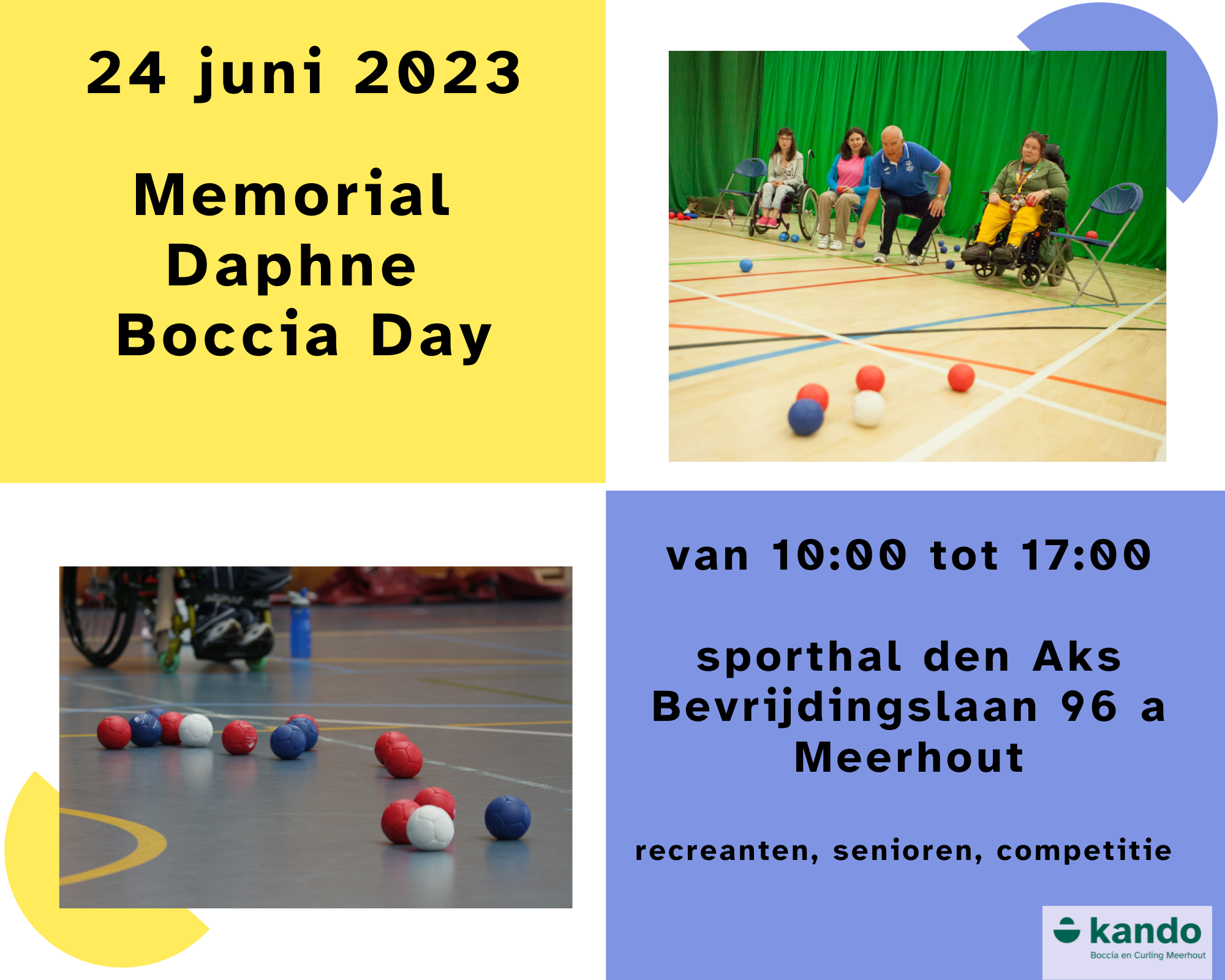 24 juni 2023

Memorial Daphne Boccia Day

van 10:00 tot 17:00

sporthal den Aks
Bevrijdingslaan 96 a
Meerhout

recreanten, senioren, competitie

kando
Boccia en Curling Meerhout